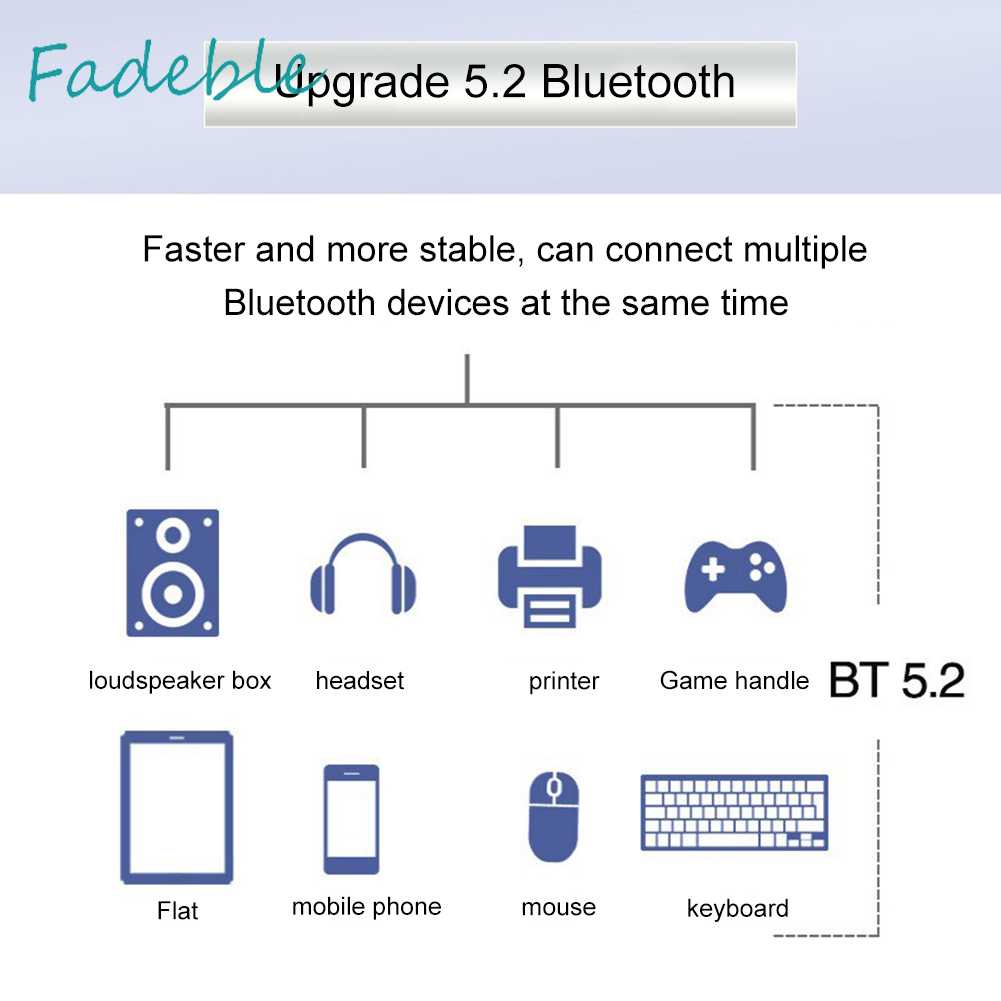 Fadeble

Upgrade 5.2 Bluetooth

Faster and more stable, can connect multiple Bluetooth devices at the same time

loudspeaker box
headset
printer
Game handle

BT 5.2

Flat
mobile phone
mouse
keyboard